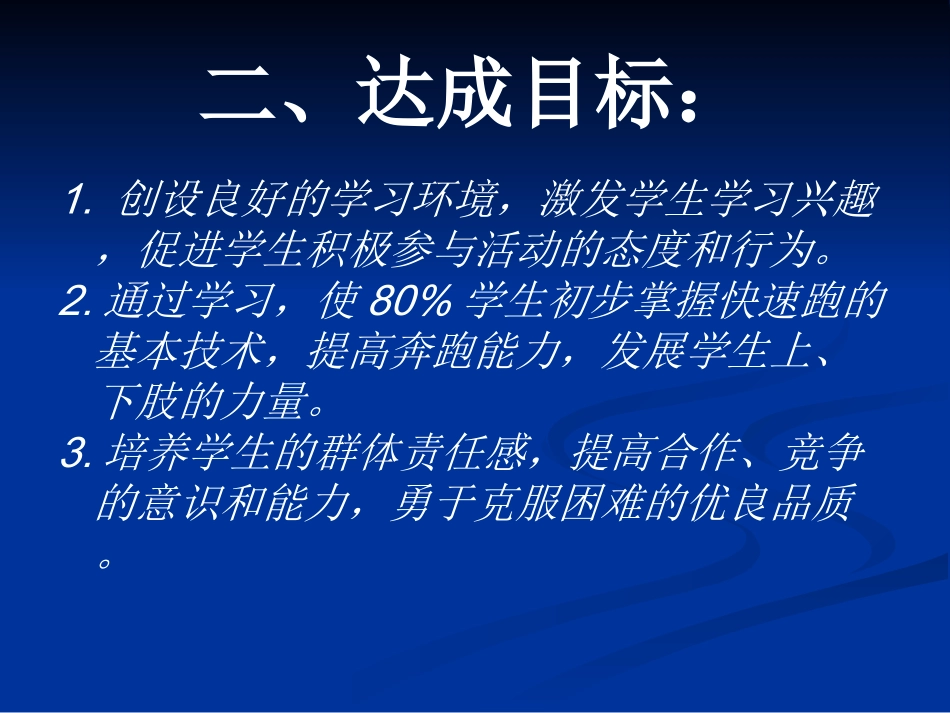 二、达成目标：

1. 创设良好的学习环境，激发学生学习兴趣，促进学生积极参与活动的态度和行为。
2. 通过学习，使 80% 学生初步掌握快速跑的基本技术，提高奔跑能力，发展学生上、下肢的力量。
3. 培养学生的群体责任感，提高合作、竞争的意识和能力，勇于克服困难的优良品质。